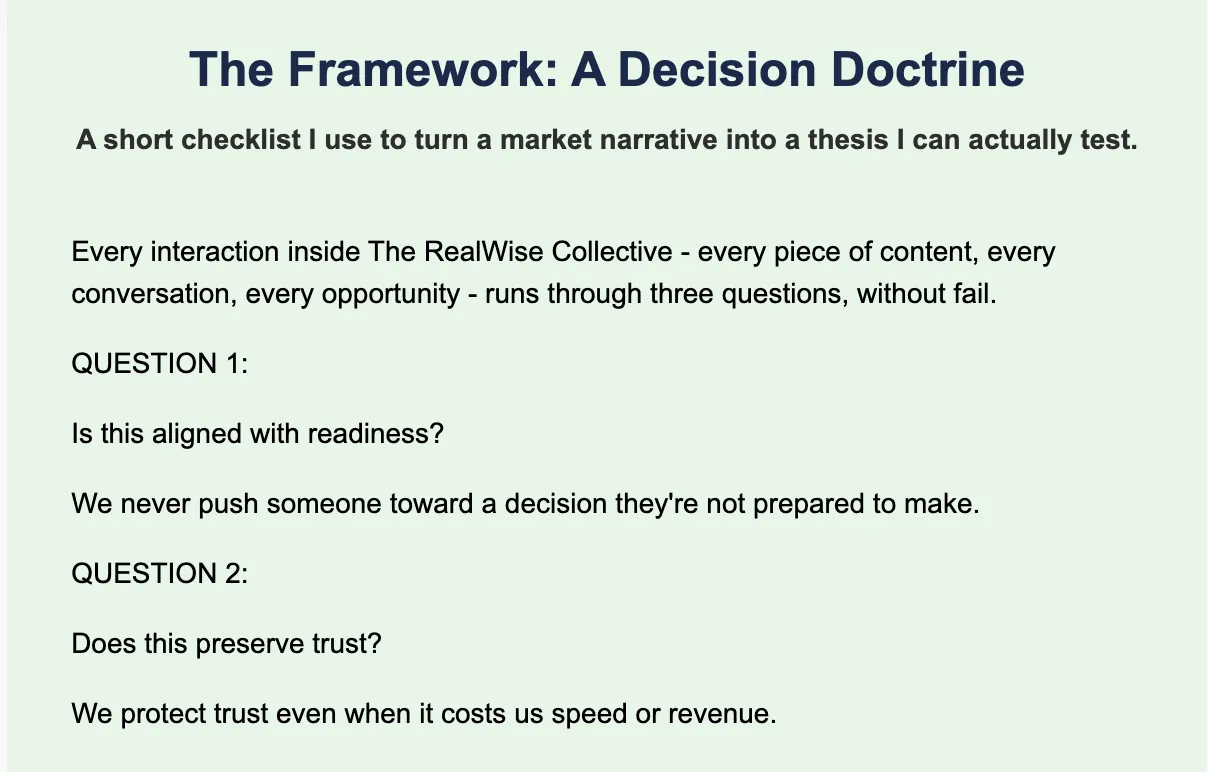 The Framework: A Decision Doctrine

A short checklist I use to turn a market narrative into a thesis I can actually test.

Every interaction inside The RealWise Collective - every piece of content, every conversation, every opportunity - runs through three questions, without fail.

QUESTION 1:

Is this aligned with readiness?

We never push someone toward a decision they're not prepared to make.

QUESTION 2:

Does this preserve trust?

We protect trust even when it costs us speed or revenue.